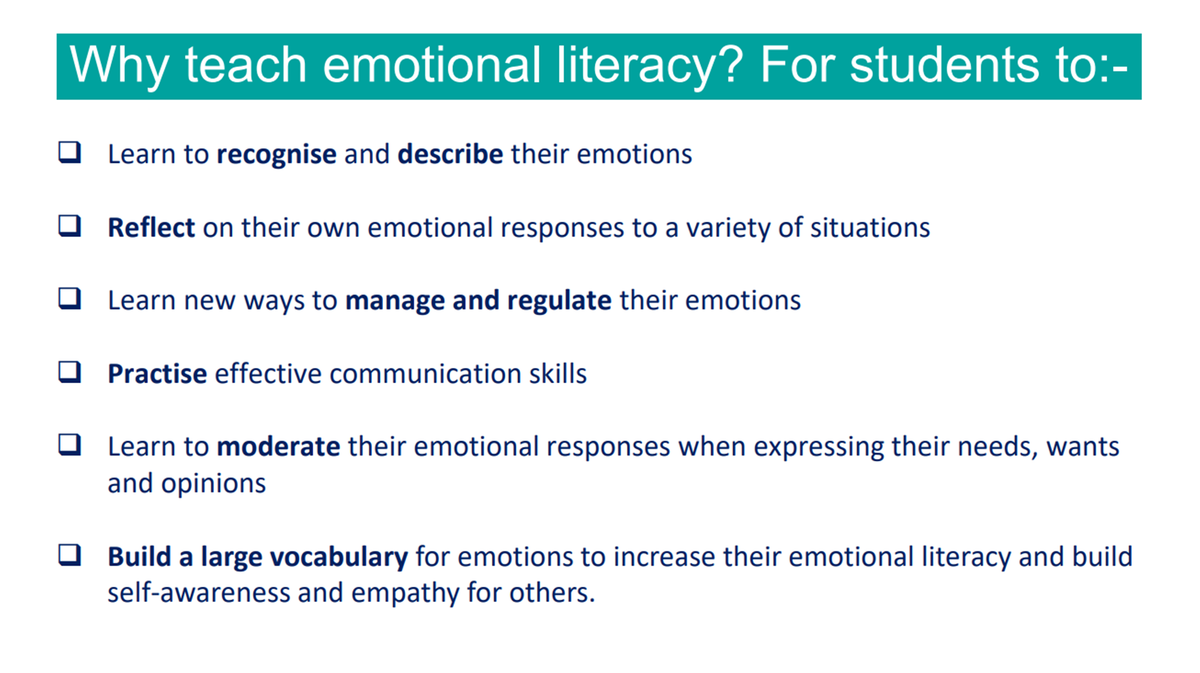 Why teach emotional literacy? For students to:-

❑ Learn to recognise and describe their emotions

❑ Reflect on their own emotional responses to a variety of situations

❑ Learn new ways to manage and regulate their emotions

❑ Practise effective communication skills

❑ Learn to moderate their emotional responses when expressing their needs, wants and opinions

❑ Build a large vocabulary for emotions to increase their emotional literacy and build self-awareness and empathy for others.